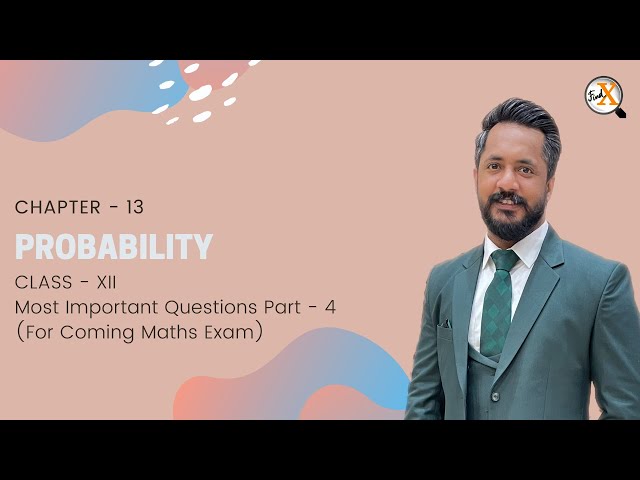 Find X

CHAPTER - 13

PROBABILITY

CLASS - XII
Most Important Questions Part - 4
(For Coming Maths Exam)